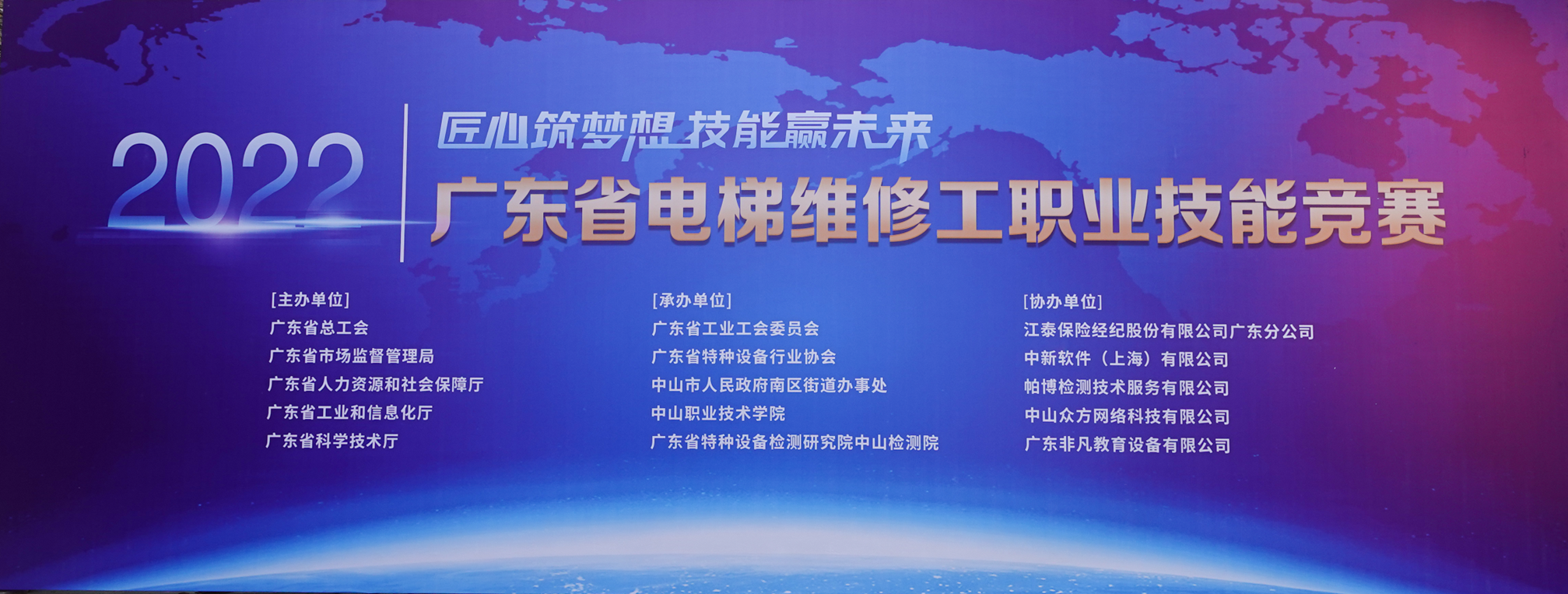 2022

匠心筑梦想 技能赢未来

广东省电梯维修工职业技能竞赛

[主办单位]
广东省总工会
广东省市场监督管理局
广东省人力资源和社会保障厅
广东省工业和信息化厅
广东省科学技术厅

[承办单位]
广东省工业工会委员会
广东省特种设备行业协会
中山市人民政府南区街道办事处
中山职业技术学院
广东省特种设备检测研究院中山检测院

[协办单位]
江泰保险经纪股份有限公司广东分公司
中新软件（上海）有限公司
帕博检测技术服务有限公司
中山众方网络科技有限公司
广东非凡教育设备有限公司